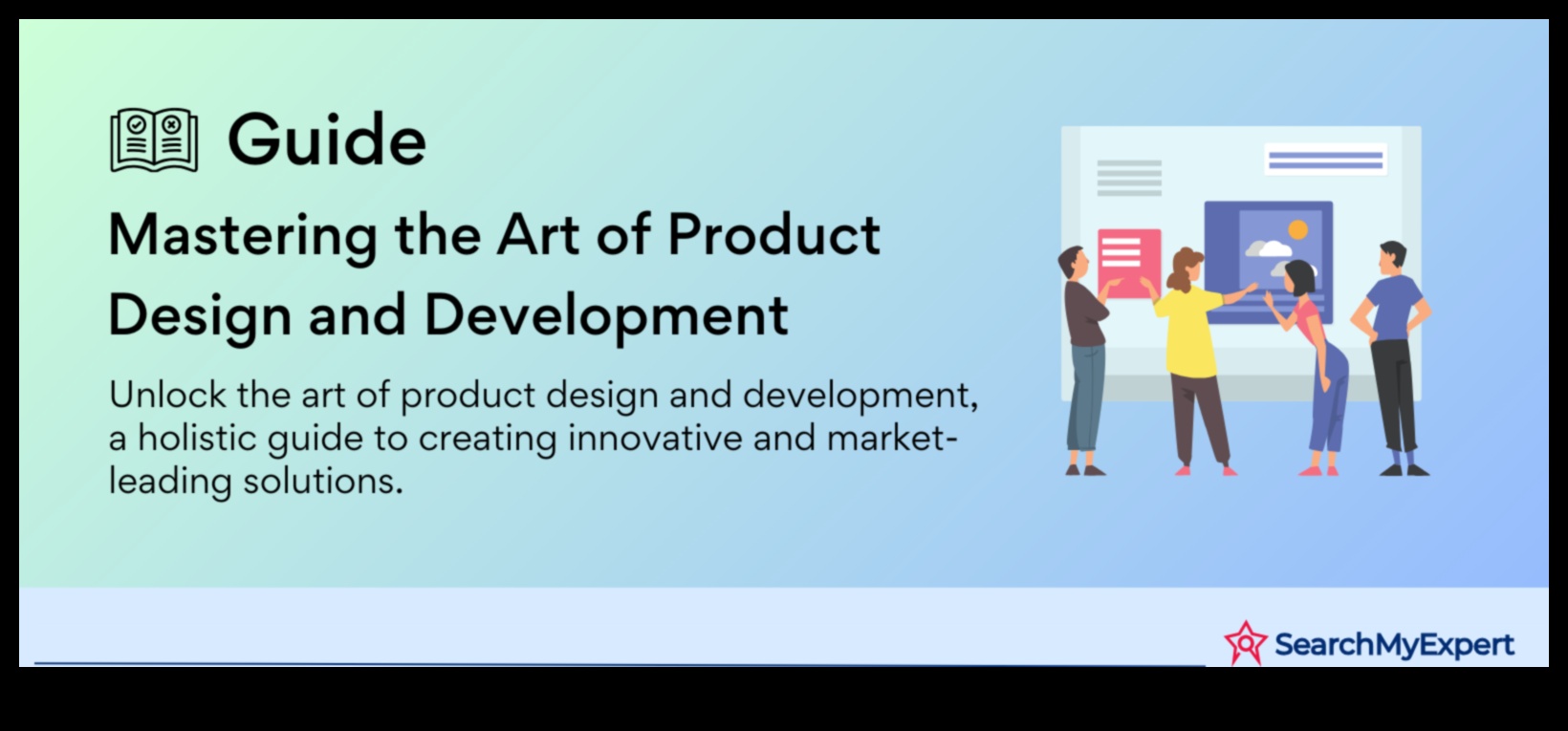 Guide

Mastering the Art of Product Design and Development

Unlock the art of product design and development, a holistic guide to creating innovative and market-leading solutions.

SearchMyExpert